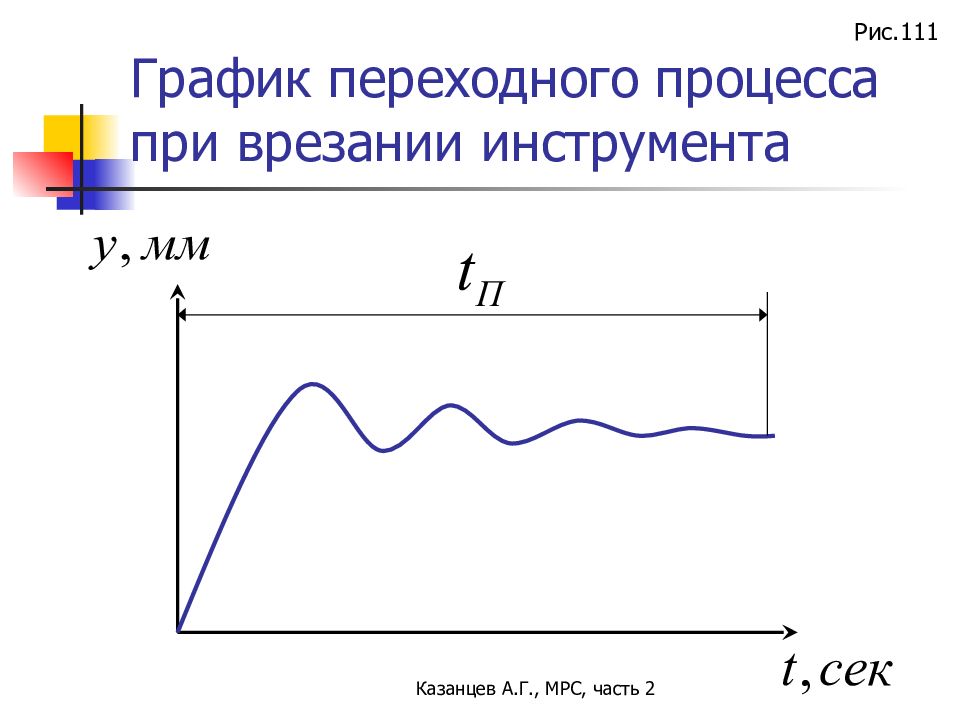 Рис.111

График переходного процесса при врезании инструмента

$y, мм$

$t_П$

$t, сек$

Казанцев А.Г., МРС, часть 2